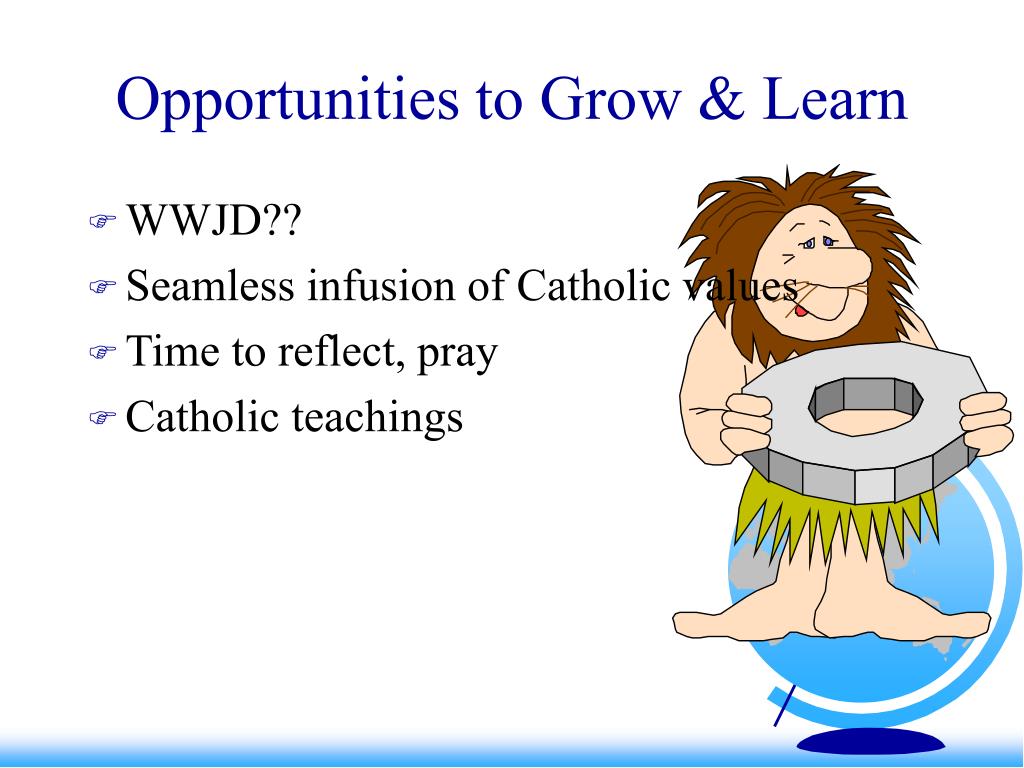 Opportunities to Grow & Learn

WWJD??

Seamless infusion of Catholic values

Time to reflect, pray

Catholic teachings